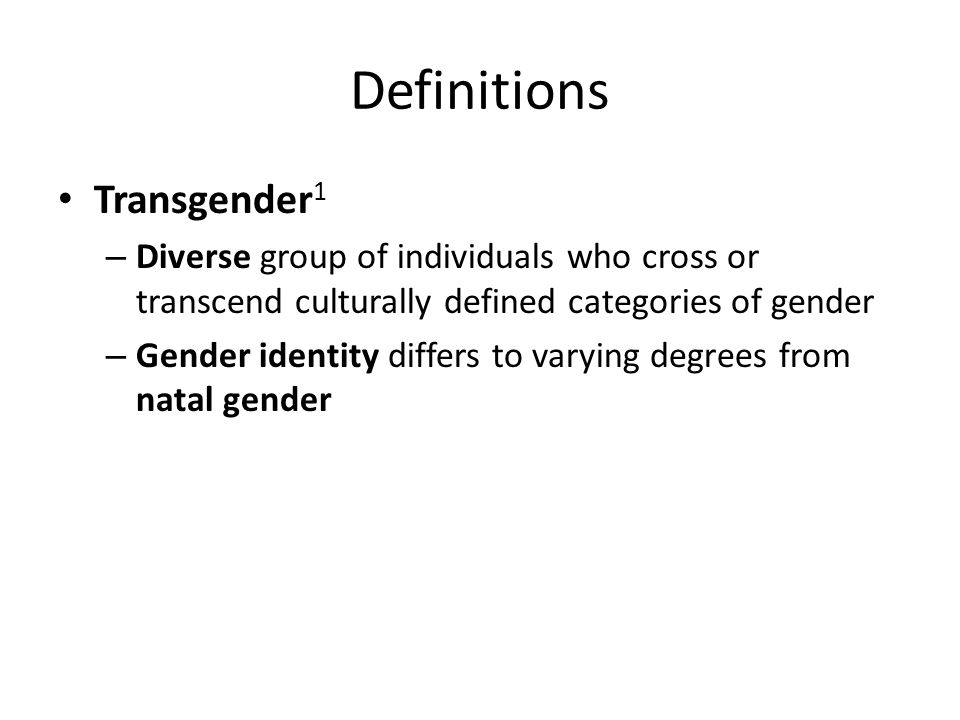 Definitions

• Transgender$^1$

– Diverse group of individuals who cross or transcend culturally defined categories of gender

– Gender identity differs to varying degrees from natal gender